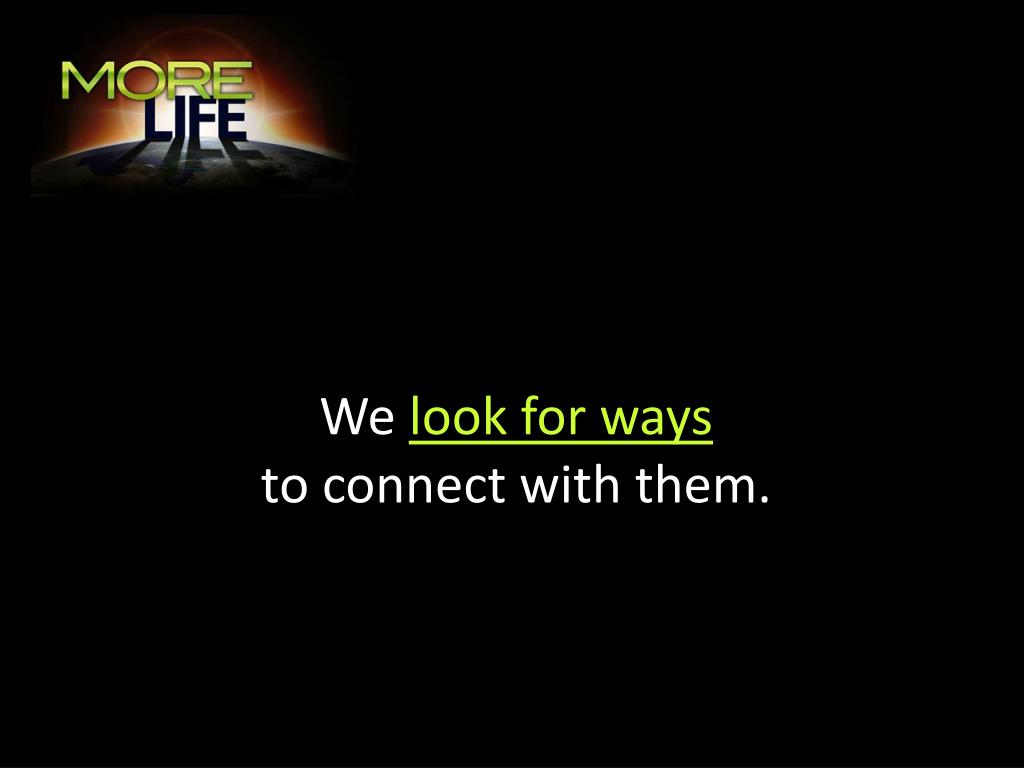 MORE
LIFE

We look for ways
to connect with them.